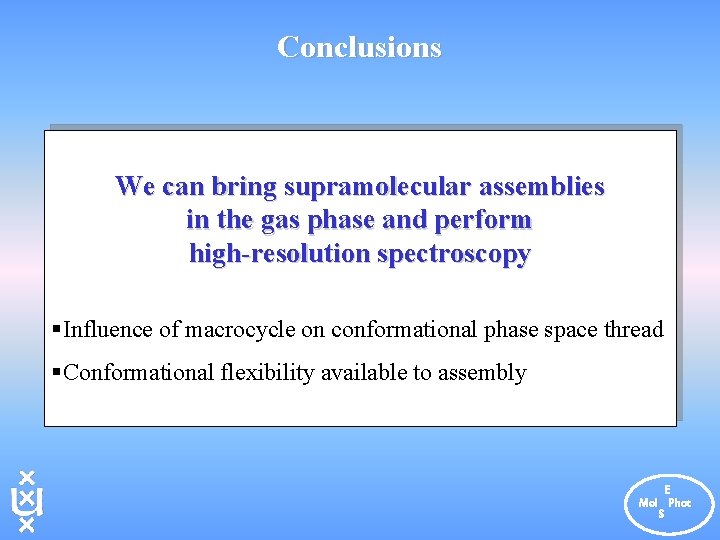 Conclusions

We can bring supramolecular assemblies in the gas phase and perform high-resolution spectroscopy

▪Influence of macrocycle on conformational phase space thread

▪Conformational flexibility available to assembly

E
Mol Phot
S